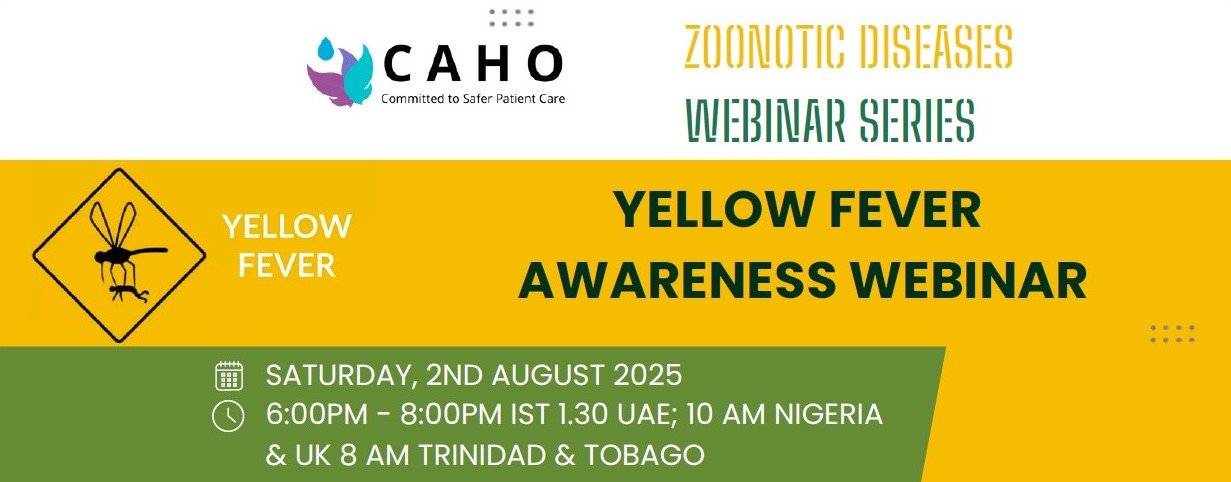 CAHO
Committed to Safer Patient Care

ZOONOTIC DISEASES
WEBINAR SERIES

YELLOW FEVER

YELLOW FEVER
AWARENESS WEBINAR

SATURDAY, 2ND AUGUST 2025
6:00PM - 8:00PM IST 1.30 UAE; 10 AM NIGERIA & UK 8 AM TRINIDAD & TOBAGO